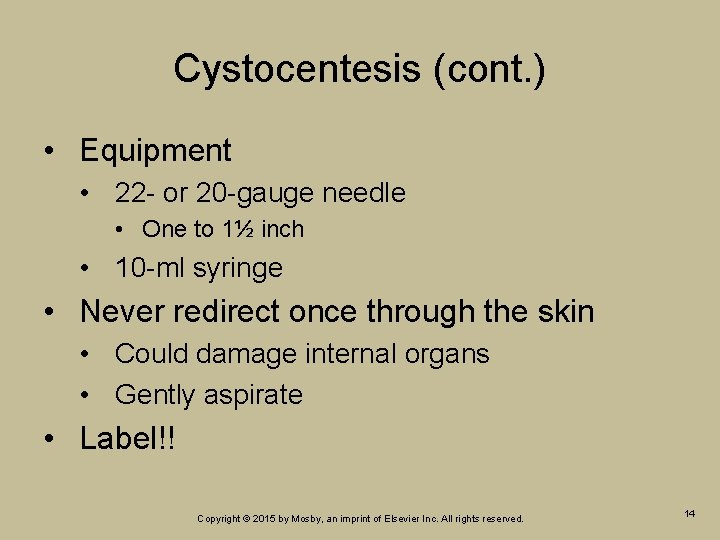 Cystocentesis (cont.)

• Equipment
  • 22- or 20-gauge needle
    • One to 1½ inch
  • 10-ml syringe
• Never redirect once through the skin
  • Could damage internal organs
  • Gently aspirate
• Label!!

Copyright © 2015 by Mosby, an imprint of Elsevier Inc. All rights reserved.

14